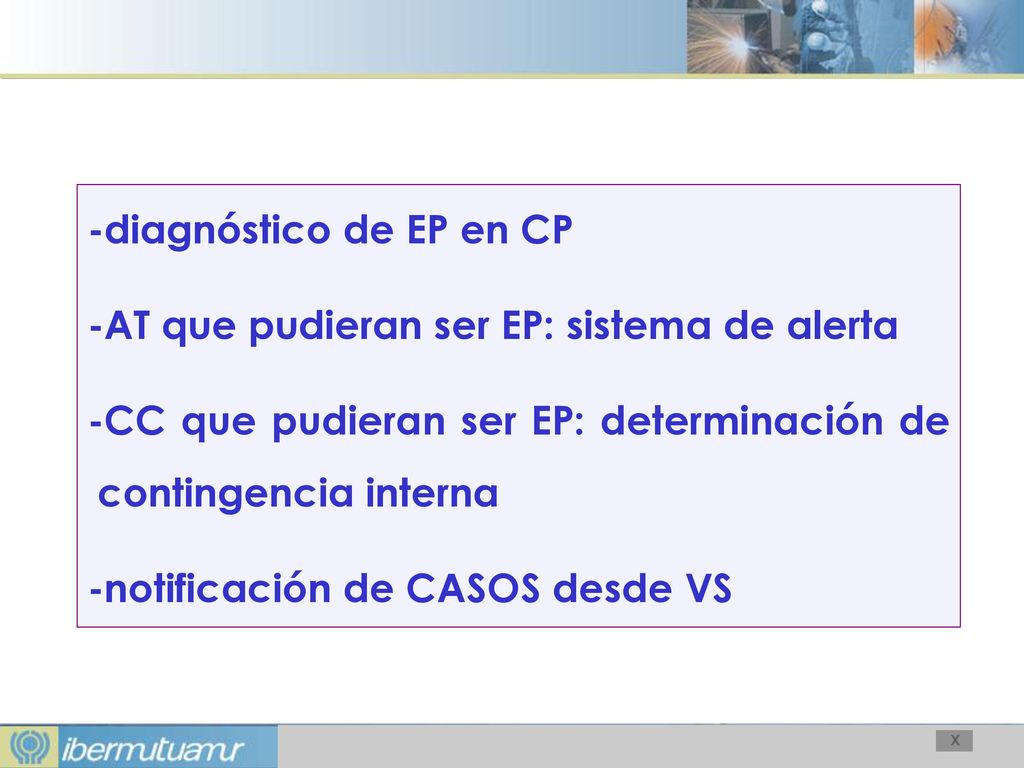 -diagnóstico de EP en CP

-AT que pudieran ser EP: sistema de alerta

-CC que pudieran ser EP: determinación de contingencia interna

-notificación de CASOS desde VS

ibermutuamur

X